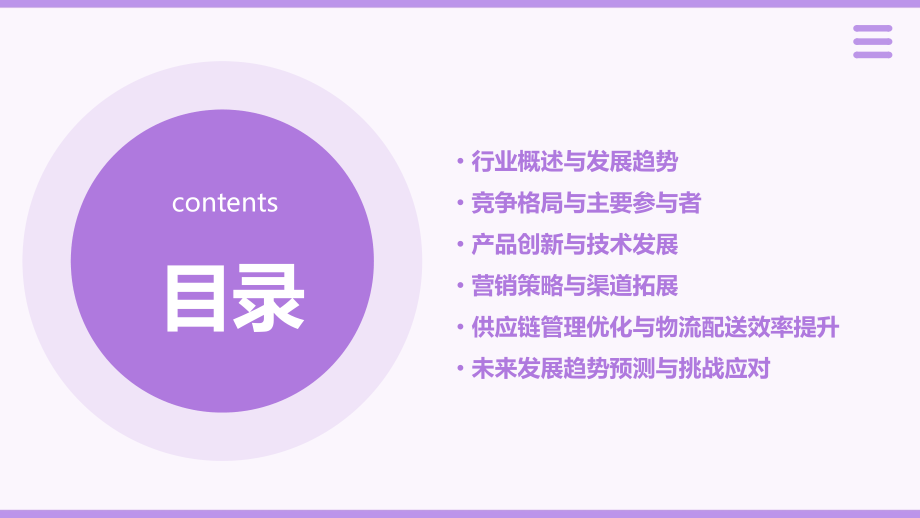 contents

目录

• 行业概述与发展趋势
• 竞争格局与主要参与者
• 产品创新与技术发展
• 营销策略与渠道拓展
• 供应链管理优化与物流配送效率提升
• 未来发展趋势预测与挑战应对